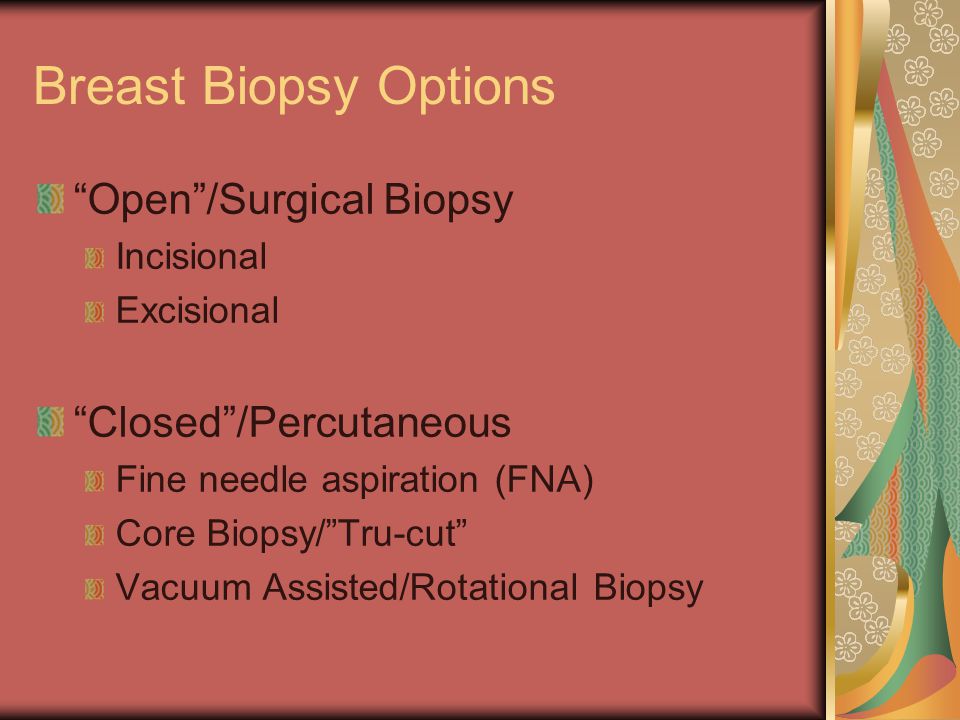 Breast Biopsy Options

“Open”/Surgical Biopsy

Incisional

Excisional

“Closed”/Percutaneous

Fine needle aspiration (FNA)

Core Biopsy/”Tru-cut”

Vacuum Assisted/Rotational Biopsy